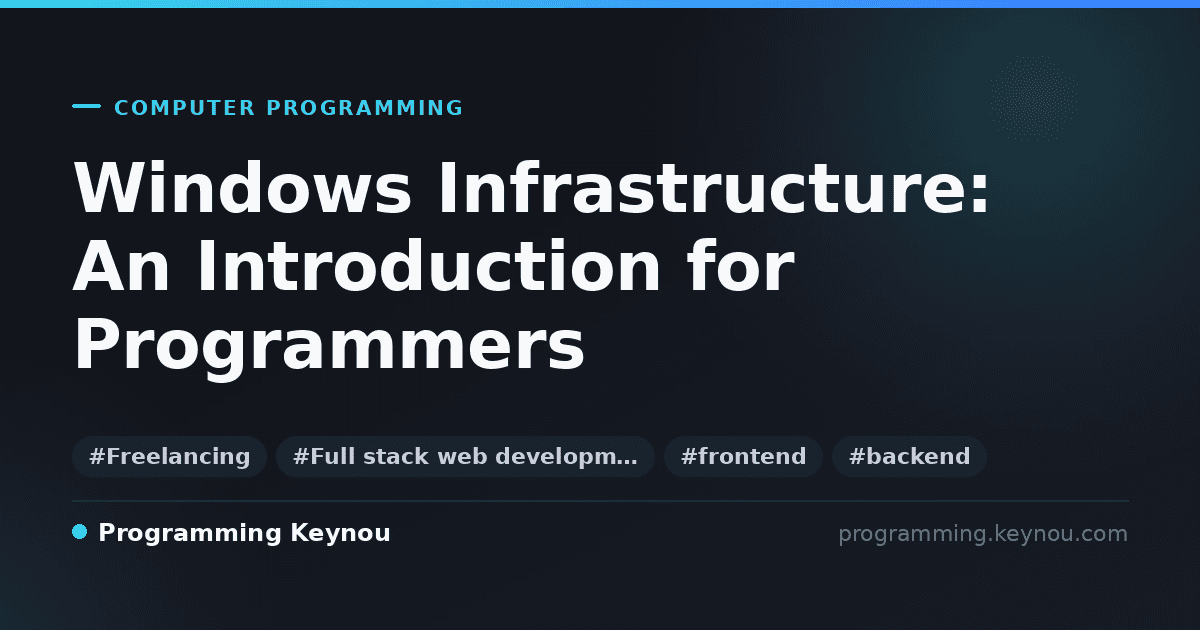 COMPUTER PROGRAMMING

Windows Infrastructure: An Introduction for Programmers

#Freelancing #Full stack web developm… #frontend #backend

Programming Keynou

programming.keynou.com